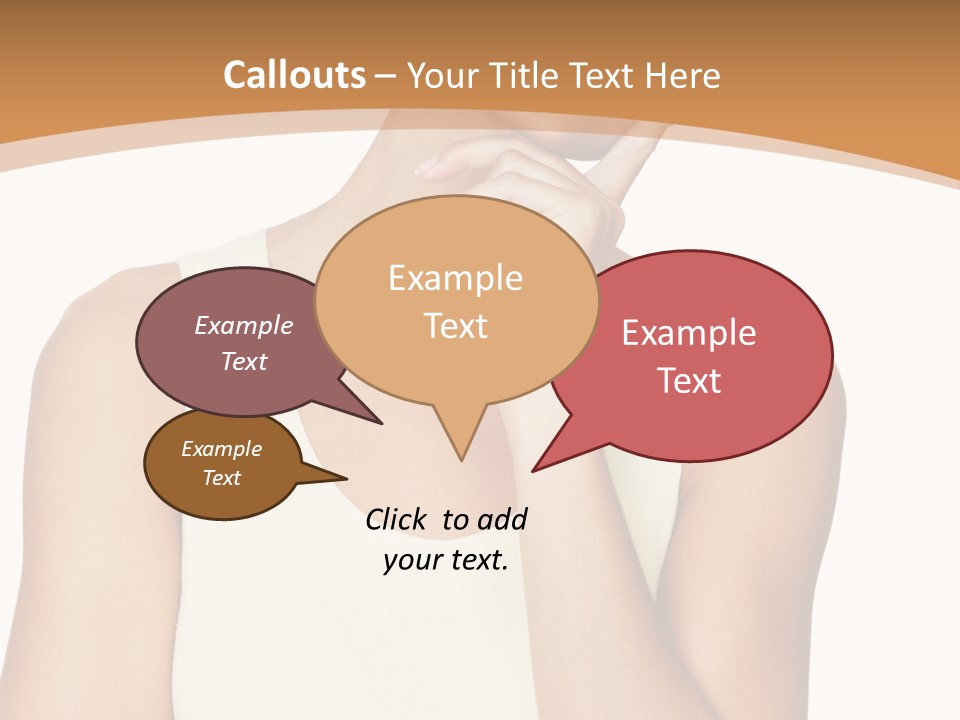 Callouts – Your Title Text Here

Example Text

Example Text

Example Text

Example Text

Click to add your text.